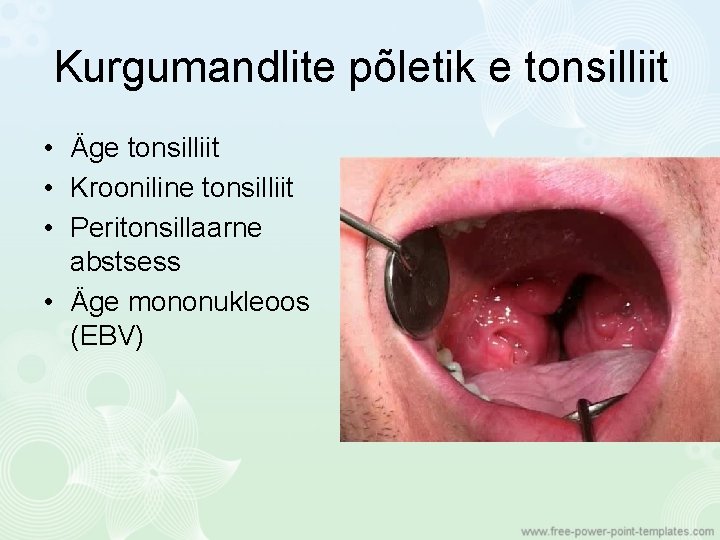 Kurgumandlite põletik e tonsilliit

• Äge tonsilliit
• Krooniline tonsilliit
• Peritonsillaarne abstsess
• Äge mononukleoos (EBV)

www.free-power-point-templates.com